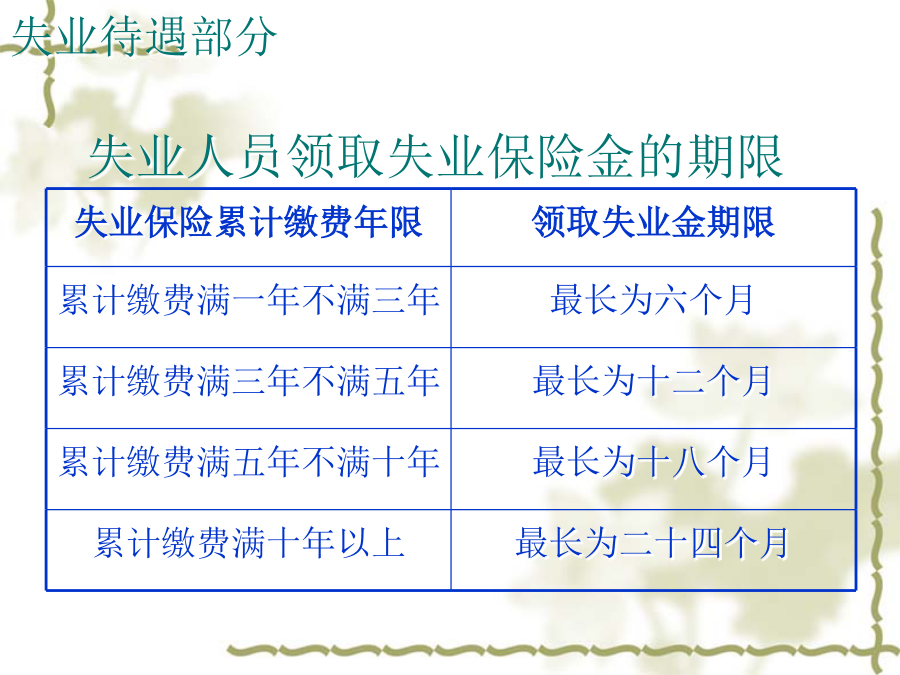 失业待遇部分

失业人员领取失业保险金的期限

| 失业保险累计缴费年限 | 领取失业金期限 |
|---|---|
| 累计缴费满一年不满三年 | 最长为六个月 |
| 累计缴费满三年不满五年 | 最长为十二个月 |
| 累计缴费满五年不满十年 | 最长为十八个月 |
| 累计缴费满十年以上 | 最长为二十四个月 |